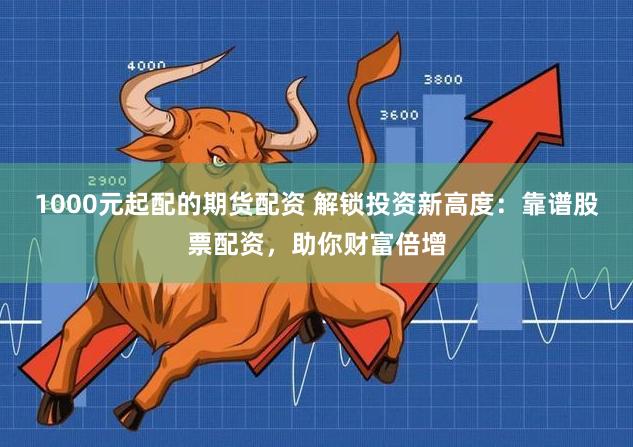 4000

3800

3600

2900

1000元起配的期货配资 解锁投资新高度：靠谱股票配资，助你财富倍增